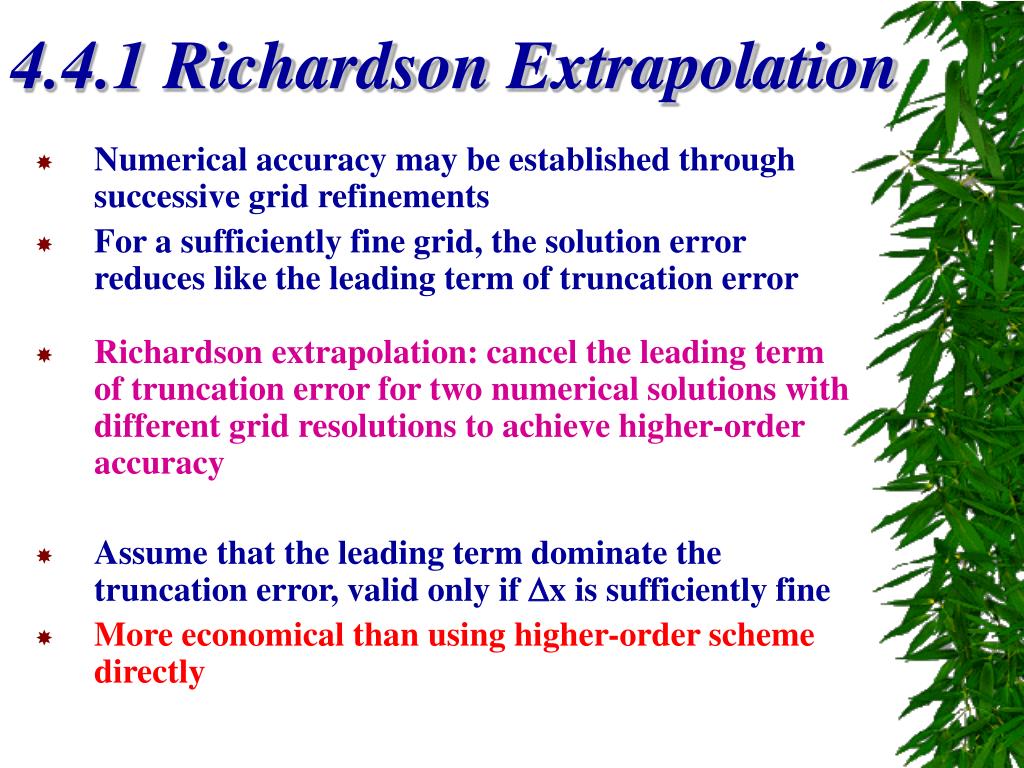 4.4.1 Richardson Extrapolation

Numerical accuracy may be established through successive grid refinements

For a sufficiently fine grid, the solution error reduces like the leading term of truncation error

Richardson extrapolation: cancel the leading term of truncation error for two numerical solutions with different grid resolutions to achieve higher-order accuracy

Assume that the leading term dominate the truncation error, valid only if $\Delta$x is sufficiently fine

More economical than using higher-order scheme directly